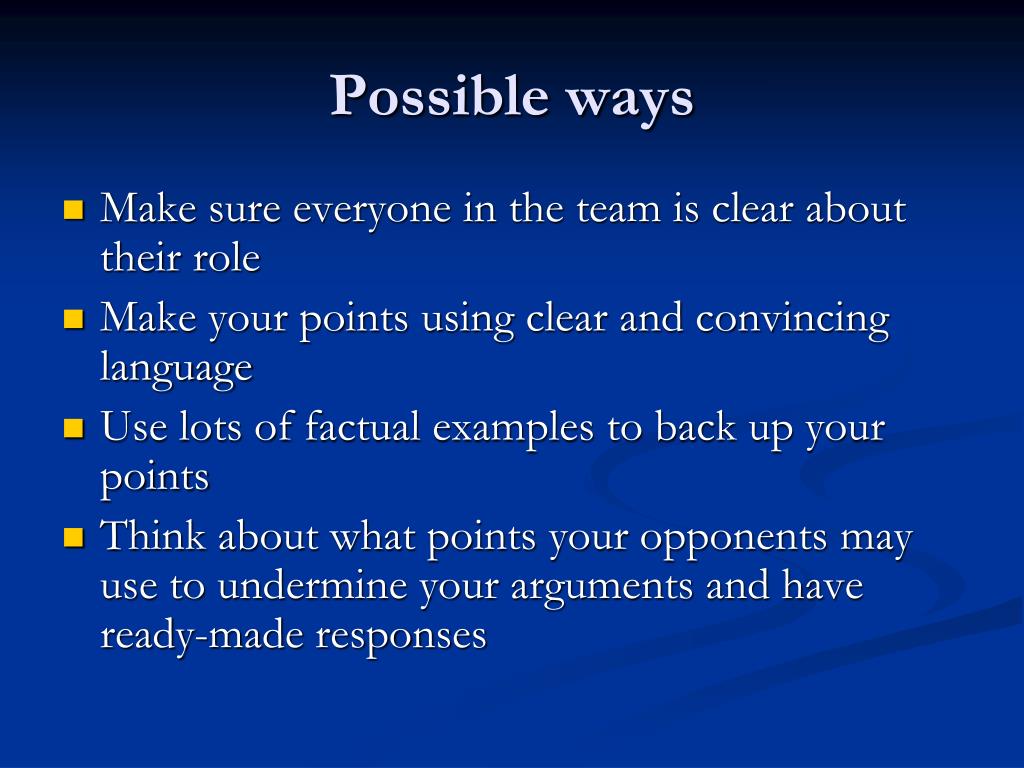 Possible ways

- Make sure everyone in the team is clear about their role
- Make your points using clear and convincing language
- Use lots of factual examples to back up your points
- Think about what points your opponents may use to undermine your arguments and have ready-made responses